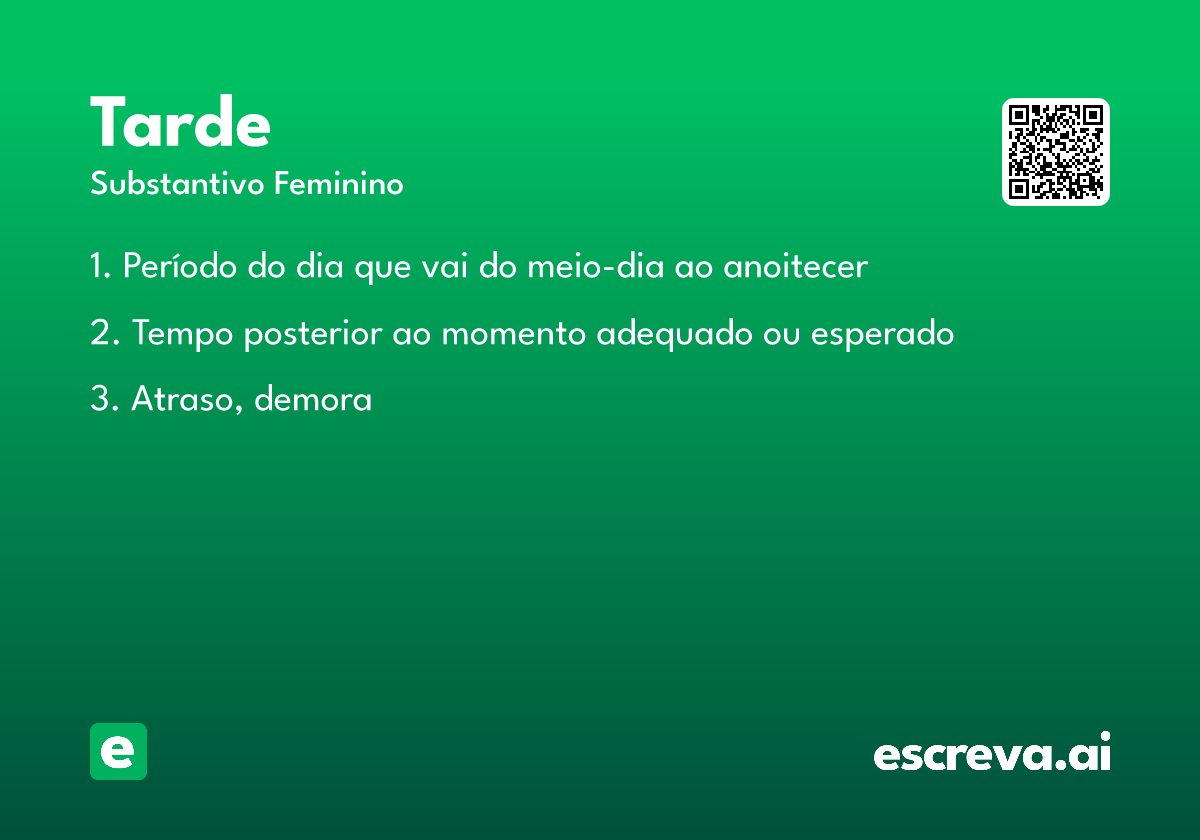 Tarde

Substantivo Feminino

1. Período do dia que vai do meio-dia ao anoitecer

2. Tempo posterior ao momento adequado ou esperado

3. Atraso, demora

e

escreva.ai